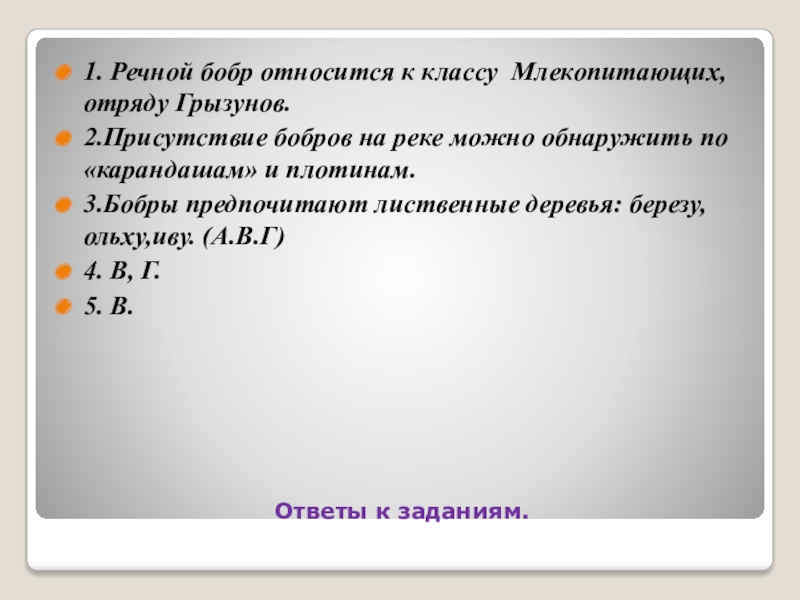 1. Речной бобр относится к классу Млекопитающих, отряду Грызунов.

2.Присутствие бобров на реке можно обнаружить по «карандашам» и плотинам.

3.Бобры предпочитают лиственные деревья: березу, ольху,иву. (А.В.Г)

4. В, Г.

5. В.

Ответы к заданиям.